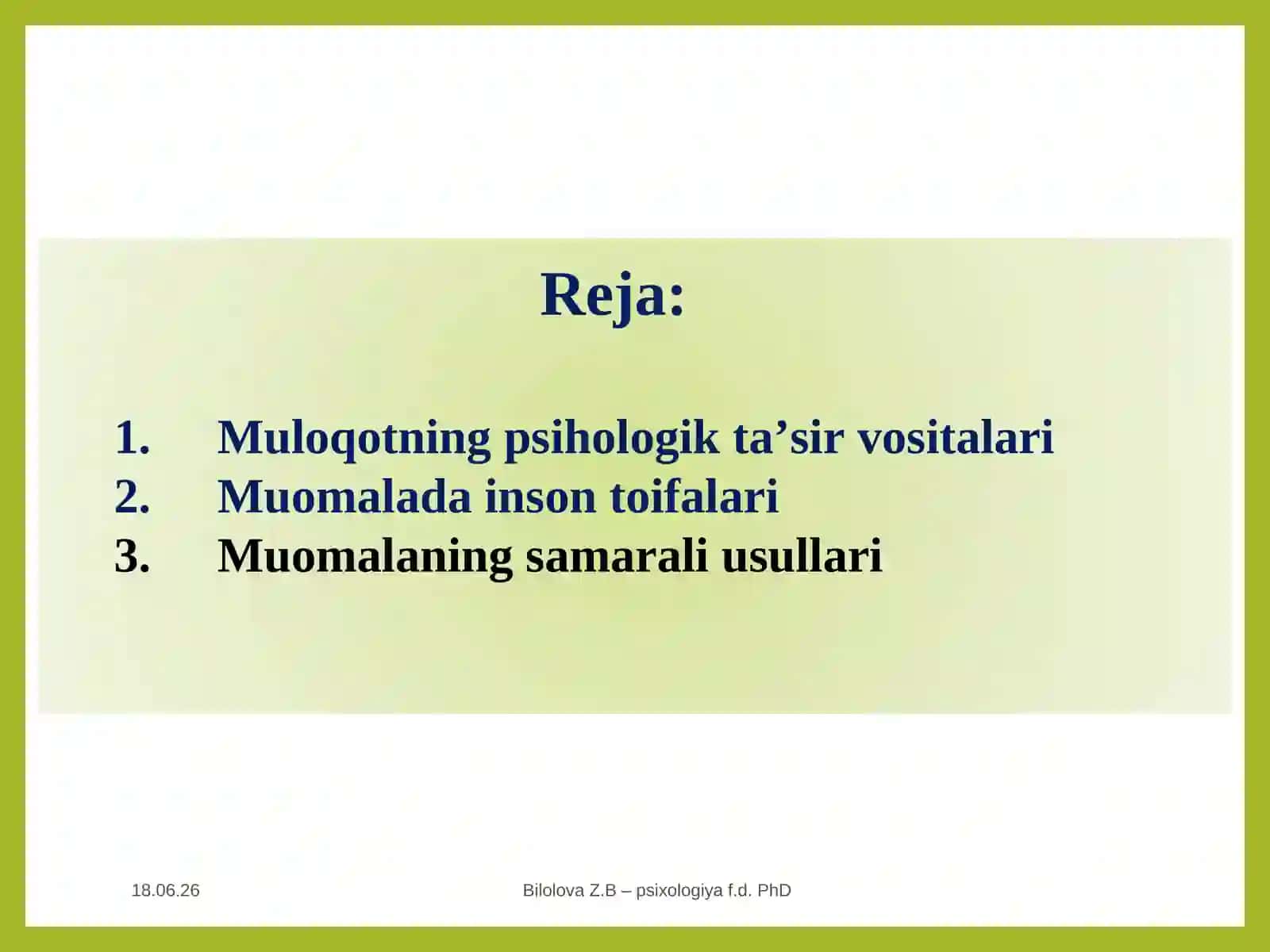 Reja:

1. Muloqotning psihologik ta’sir vositalari
2. Muomalada inson toifalari
3. Muomalaning samarali usullari

18.06.26

Bilolova Z.B – psixologiya f.d. PhD